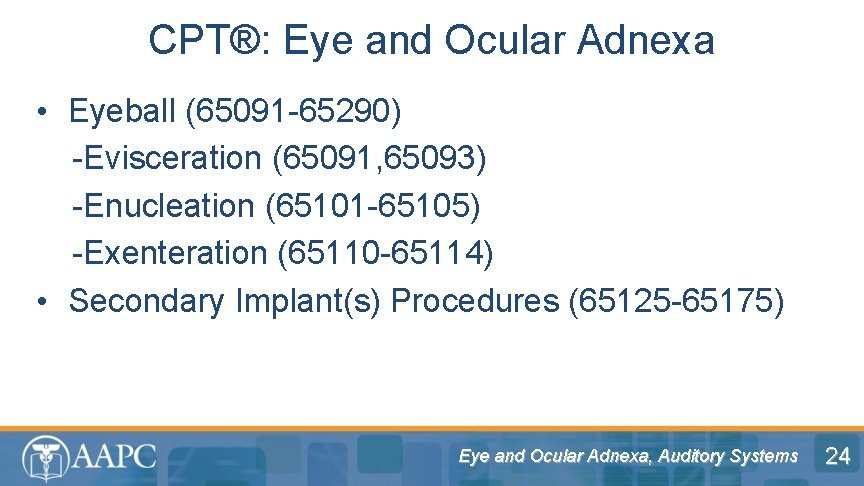 CPT®: Eye and Ocular Adnexa

• Eyeball (65091-65290)
-Evisceration (65091,65093)
-Enucleation (65101-65105)
-Exenteration (65110-65114)
• Secondary Implant(s) Procedures (65125-65175)

AAPC

Eye and Ocular Adnexa, Auditory Systems

24